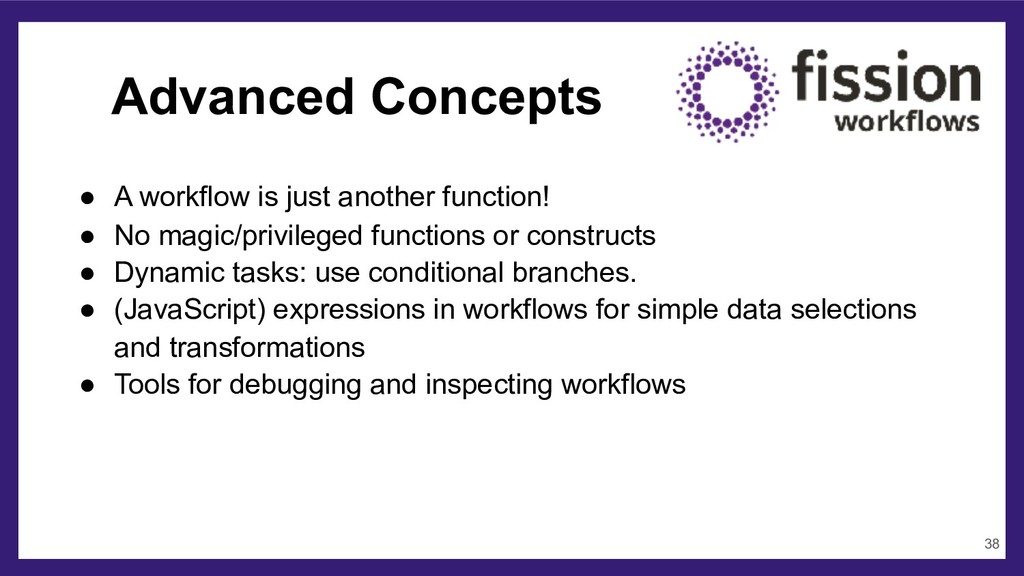 Advanced Concepts

fission workflows

● A workflow is just another function!
● No magic/privileged functions or constructs
● Dynamic tasks: use conditional branches.
● (JavaScript) expressions in workflows for simple data selections and transformations
● Tools for debugging and inspecting workflows

38